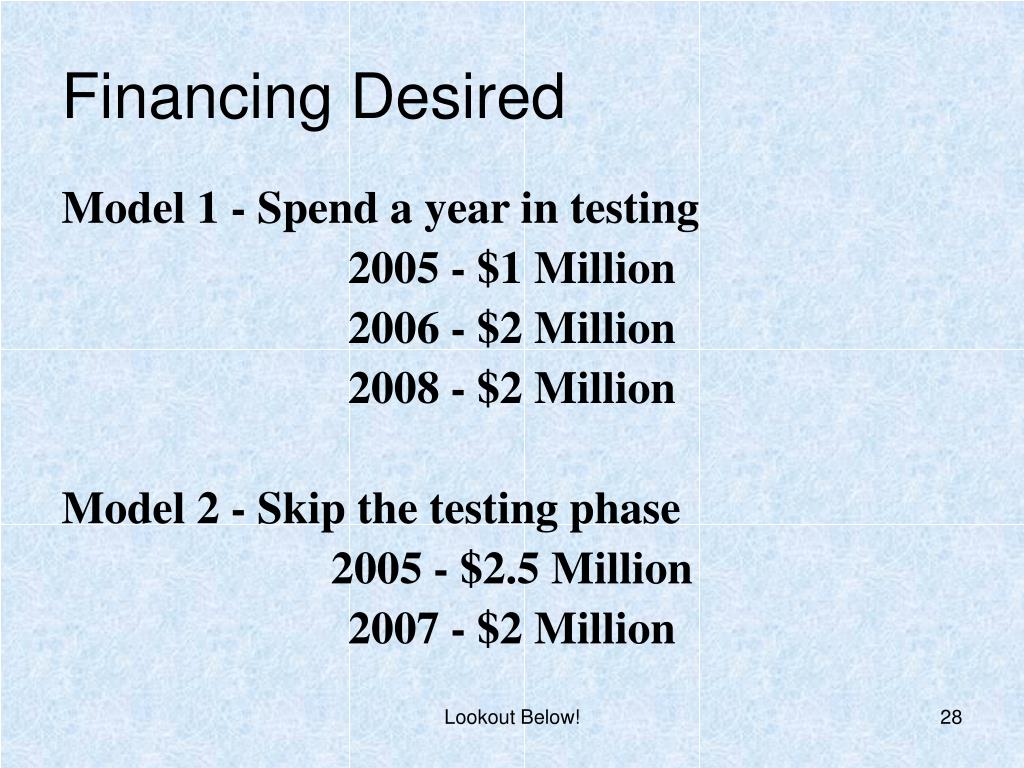 Financing Desired

Model 1 - Spend a year in testing
2005 - \$1 Million
2006 - \$2 Million
2008 - \$2 Million

Model 2 - Skip the testing phase
2005 - \$2.5 Million
2007 - \$2 Million

Lookout Below!

28